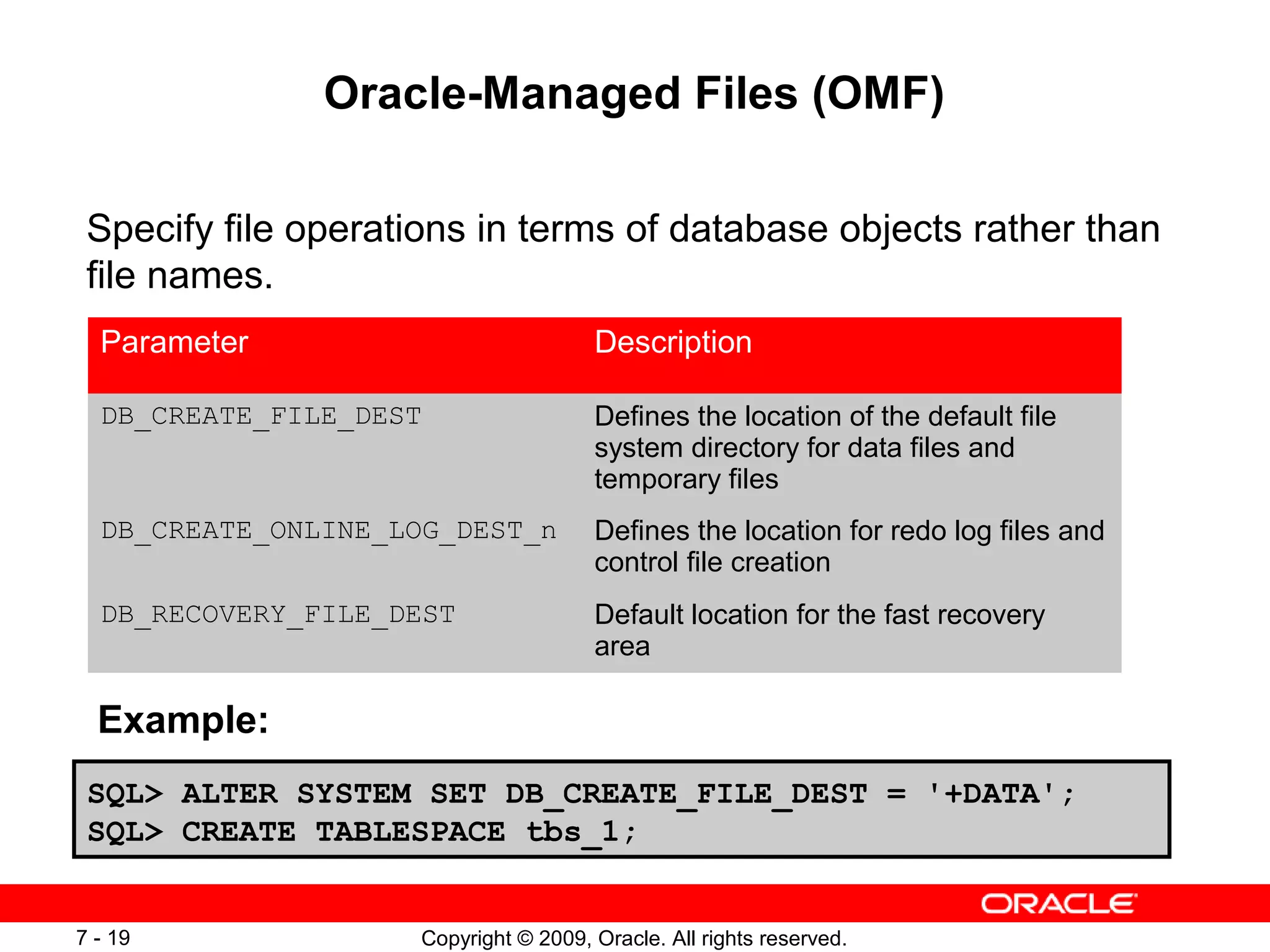 Oracle-Managed Files (OMF)

Specify file operations in terms of database objects rather than file names.

| Parameter | Description |
|---|---|
| DB_CREATE_FILE_DEST | Defines the location of the default file system directory for data files and temporary files |
| DB_CREATE_ONLINE_LOG_DEST_n | Defines the location for redo log files and control file creation |
| DB_RECOVERY_FILE_DEST | Default location for the fast recovery area |

Example:

SQL> ALTER SYSTEM SET DB_CREATE_FILE_DEST = '+DATA';
SQL> CREATE TABLESPACE tbs_1;

ORACLE

7 - 19

Copyright © 2009, Oracle. All rights reserved.